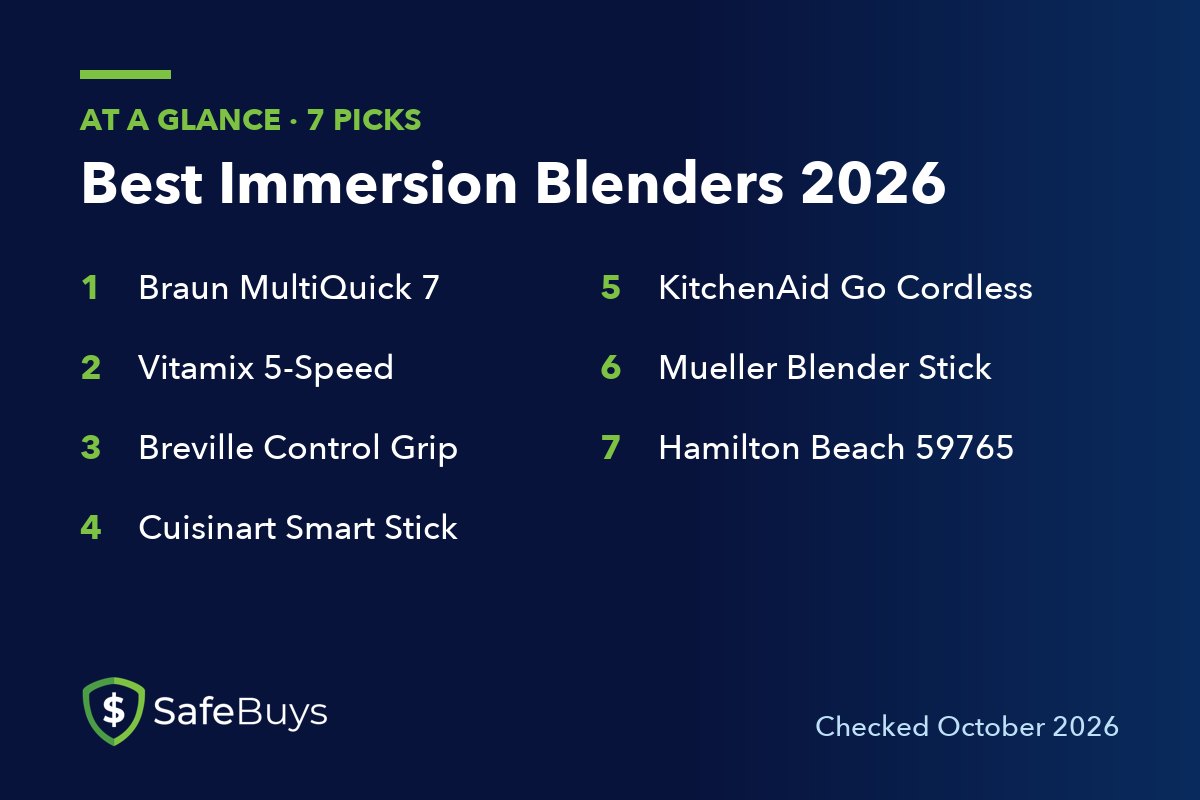 AT A GLANCE · 7 PICKS

Best Immersion Blenders 2026

1 Braun MultiQuick 7

2 Vitamix 5-Speed

3 Breville Control Grip

4 Cuisinart Smart Stick

5 KitchenAid Go Cordless

6 Mueller Blender Stick

7 Hamilton Beach 59765

SafeBuys

Checked October 2026